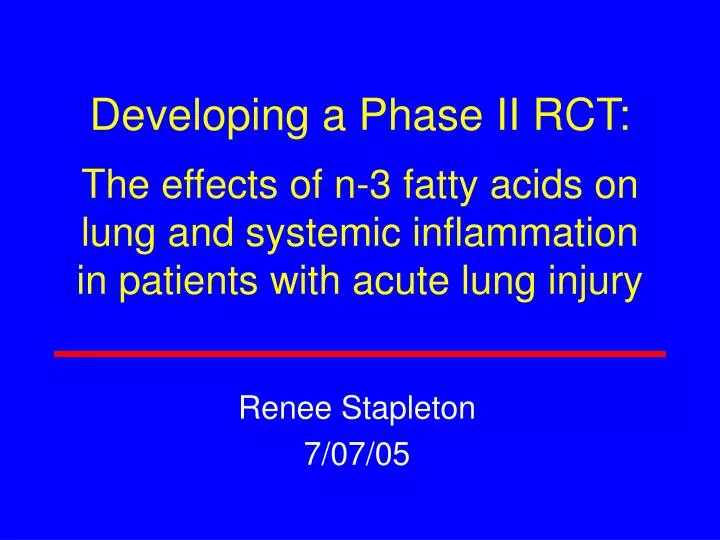 Developing a Phase II RCT:

The effects of n-3 fatty acids on lung and systemic inflammation in patients with acute lung injury

Renee Stapleton
7/07/05